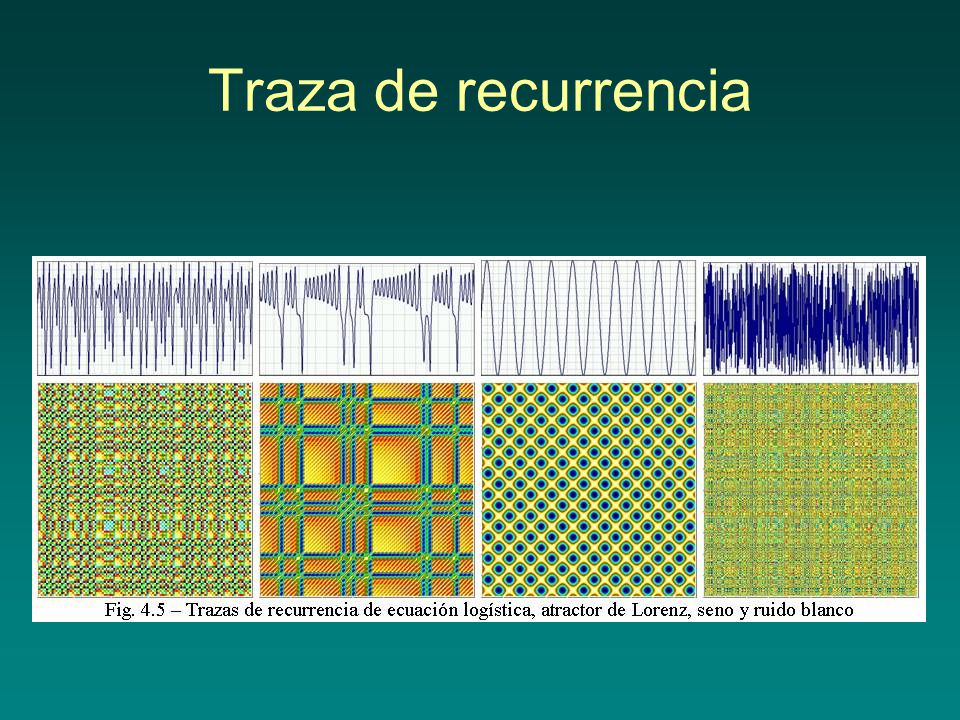 Traza de recurrencia

Fig. 4.5 – Trazas de recurrencia de ecuación logística, atractor de Lorenz, seno y ruido blanco